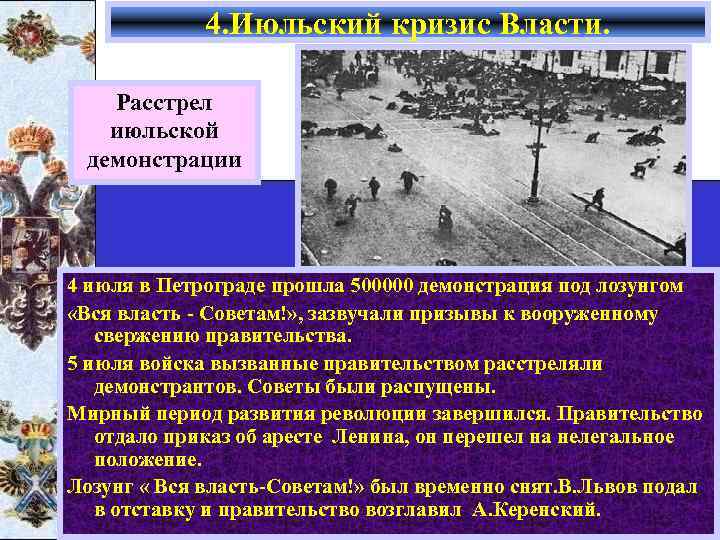 4.Июльский кризис Власти.

Расстрел июльской демонстрации

4 июля в Петрограде прошла 500000 демонстрация под лозунгом

«Вся власть - Советам!», зазвучали призывы к вооруженному свержению правительства.

5 июля войска вызванные правительством расстреляли демонстрантов. Советы были распущены.

Мирный период развития революции завершился. Правительство отдало приказ об аресте Ленина, он перешел на нелегальное положение.

Лозунг « Вся власть-Советам!» был временно снят.В.Львов подал в отставку и правительство возглавил А.Керенский.